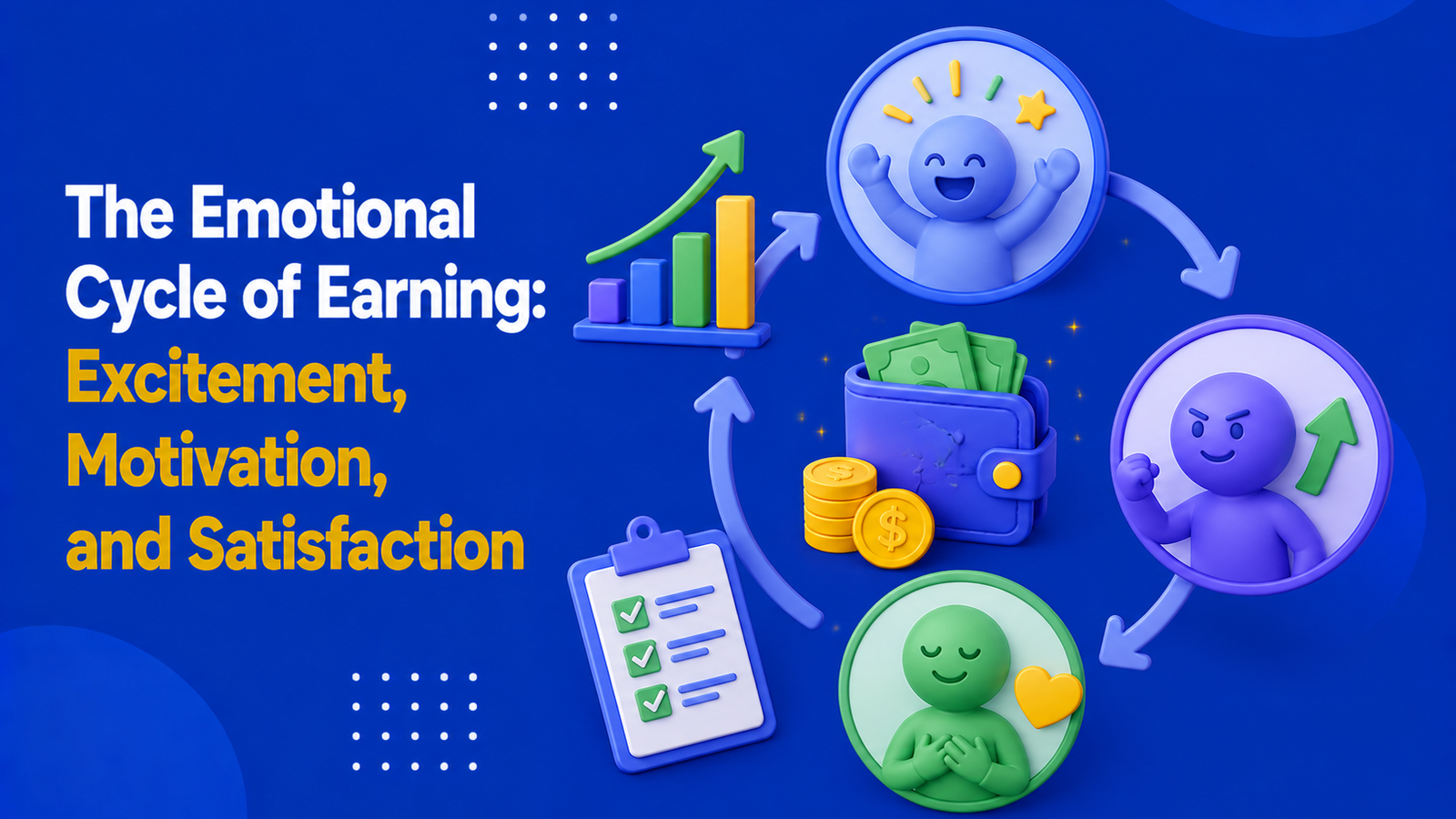 The Emotional Cycle of Earning: Excitement, Motivation, and Satisfaction

$

$